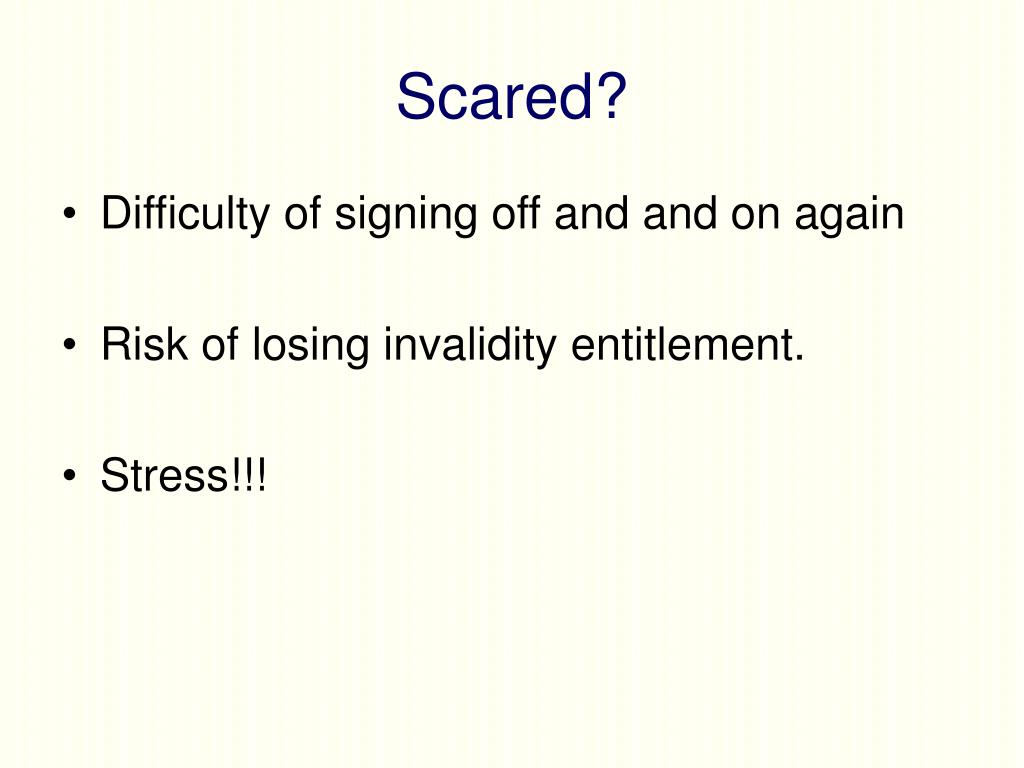 Scared?

• Difficulty of signing off and and on again

• Risk of losing invalidity entitlement.

• Stress!!!